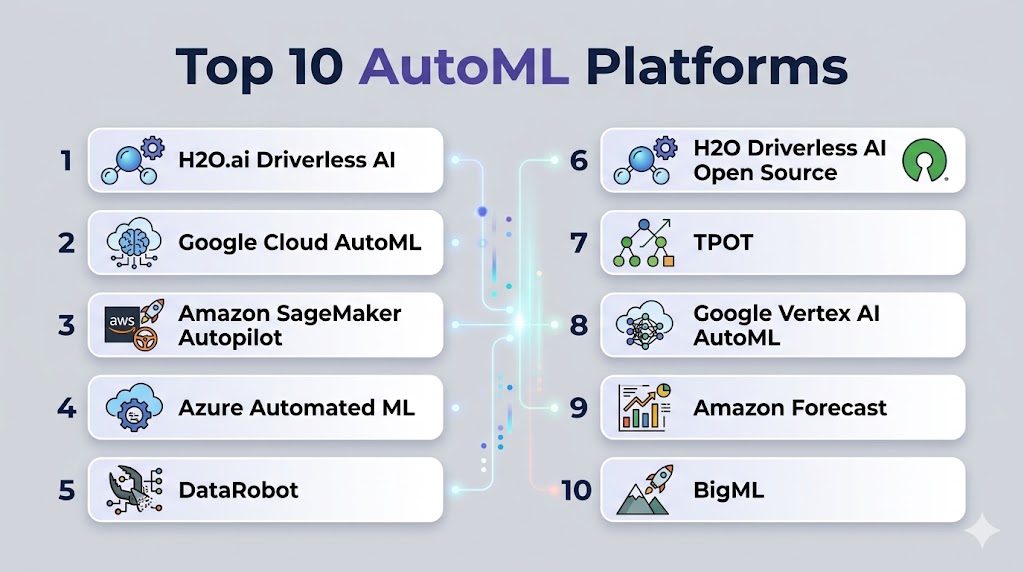 Top 10 AutoML Platforms

1 H2O.ai Driverless AI

2 Google Cloud AutoML

3 aws Amazon SageMaker Autopilot

4 Azure Automated ML

5 DataRobot

6 H2O Driverless AI Open Source

7 TPOT

8 Google Vertex AI AutoML

9 Amazon Forecast

10 BigML